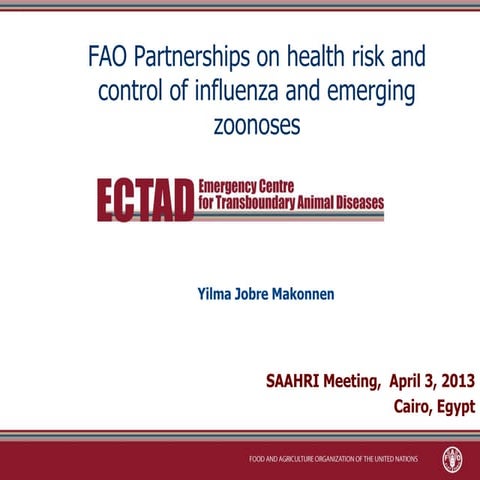 FAO Partnerships on health risk and control of influenza and emerging zoonoses

ECTAD Emergency Centre for Transboundary Animal Diseases

Yilma Jobre Makonnen

SAAHRI Meeting, April 3, 2013
Cairo, Egypt

FOOD AND AGRICULTURE ORGANIZATION OF THE UNITED NATIONS

FAO